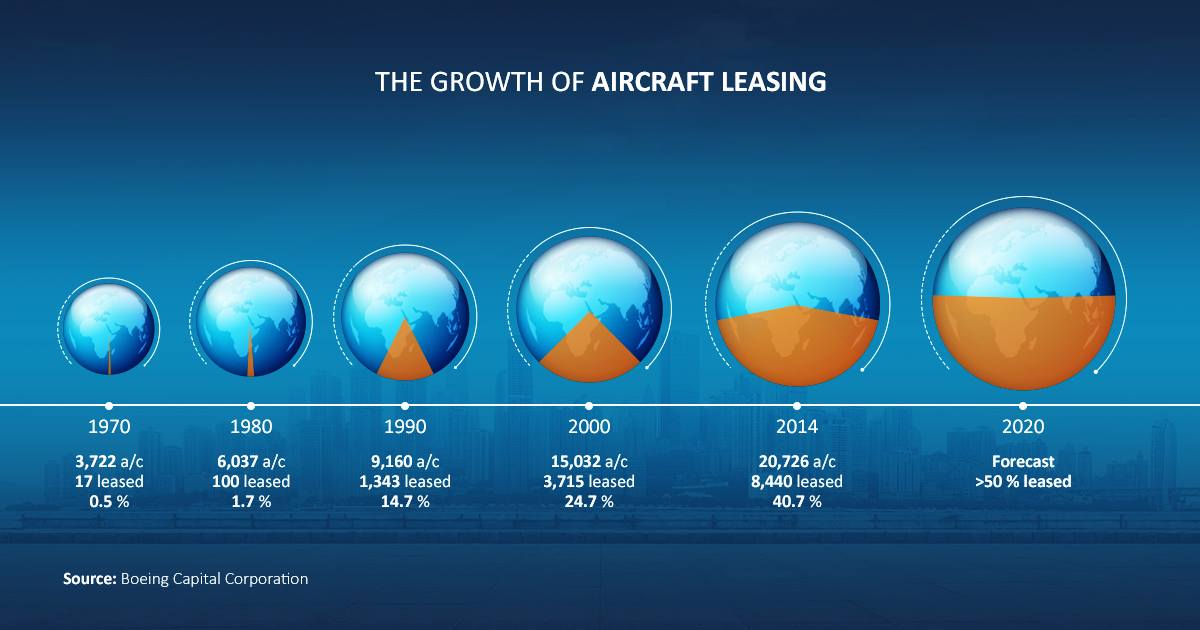 THE GROWTH OF AIRCRAFT LEASING

1970
3,722 a/c
17 leased
0.5 %

1980
6,037 a/c
100 leased
1.7 %

1990
9,160 a/c
1,343 leased
14.7 %

2000
15,032 a/c
3,715 leased
24.7 %

2014
20,726 a/c
8,440 leased
40.7 %

2020
Forecast
>50 % leased

Source: Boeing Capital Corporation